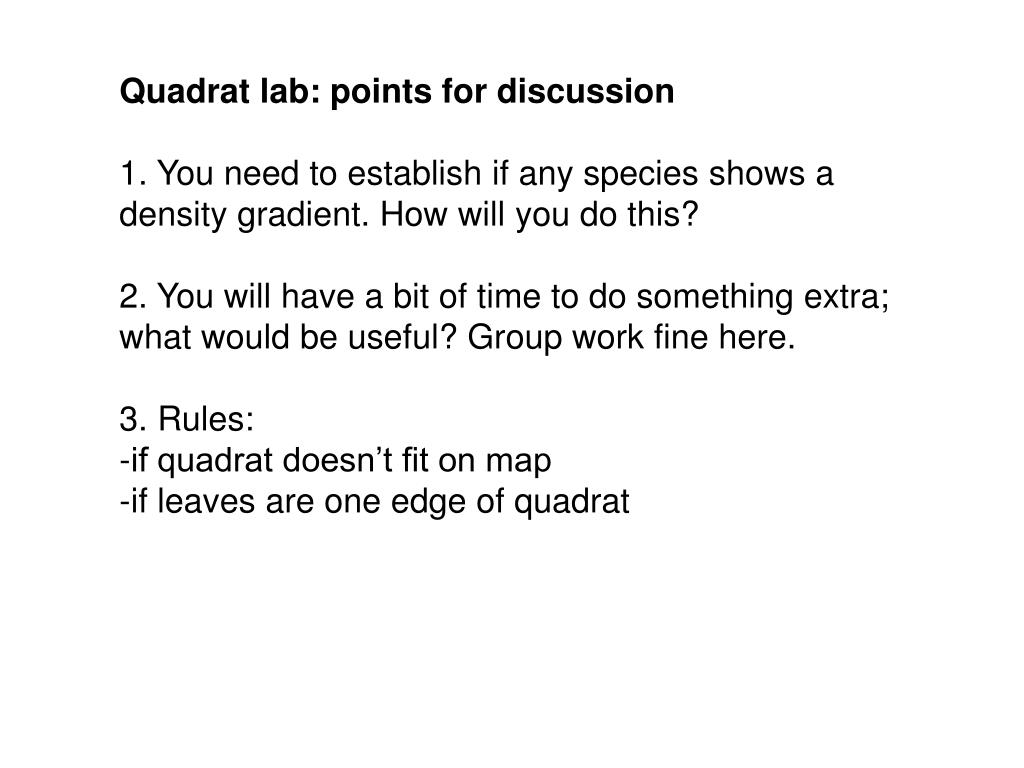 Quadrat lab: points for discussion

1. You need to establish if any species shows a density gradient. How will you do this?

2. You will have a bit of time to do something extra; what would be useful? Group work fine here.

3. Rules:
-if quadrat doesn’t fit on map
-if leaves are one edge of quadrat